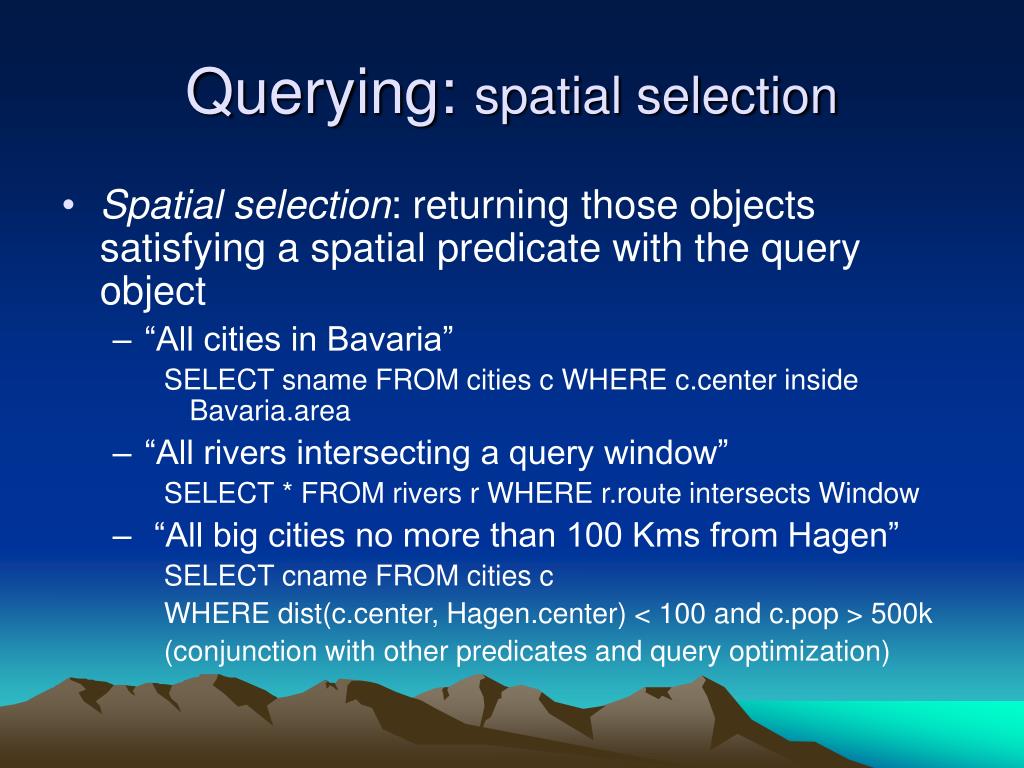 Querying: spatial selection

• Spatial selection: returning those objects satisfying a spatial predicate with the query object

– “All cities in Bavaria”

SELECT sname FROM cities c WHERE c.center inside Bavaria.area

– “All rivers intersecting a query window”

SELECT * FROM rivers r WHERE r.route intersects Window

– “All big cities no more than 100 Kms from Hagen”

SELECT cname FROM cities c

WHERE dist(c.center, Hagen.center) < 100 and c.pop > 500k

(conjunction with other predicates and query optimization)